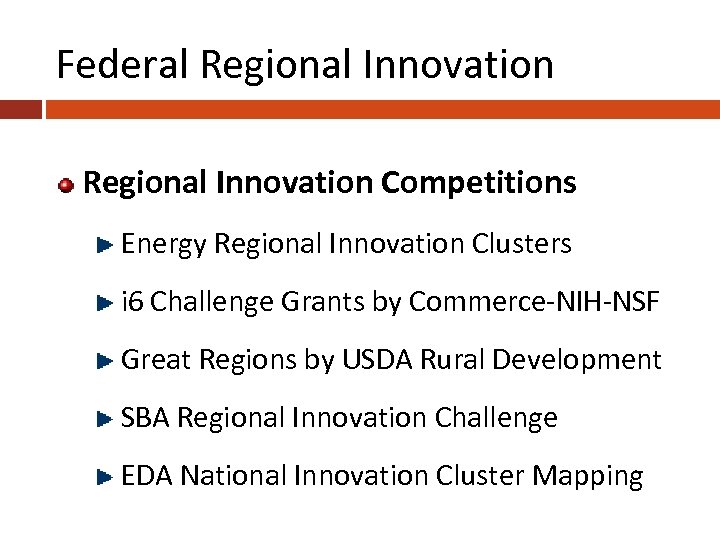 Federal Regional Innovation

Regional Innovation Competitions

Energy Regional Innovation Clusters

i6 Challenge Grants by Commerce-NIH-NSF

Great Regions by USDA Rural Development

SBA Regional Innovation Challenge

EDA National Innovation Cluster Mapping